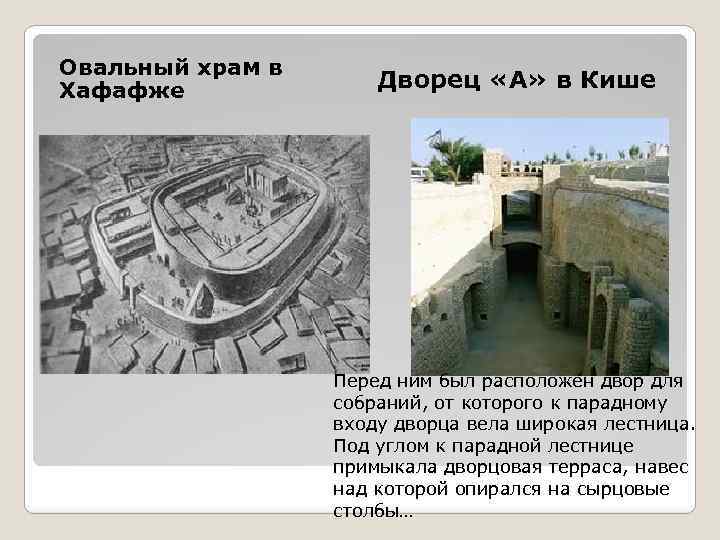 Овальный храм в Хафафже

Дворец «А» в Кише

Перед ним был расположен двор для собраний, от которого к парадному входу дворца вела широкая лестница. Под углом к парадной лестнице примыкала дворцовая терраса, навес над которой опирался на сырцовые столбы...